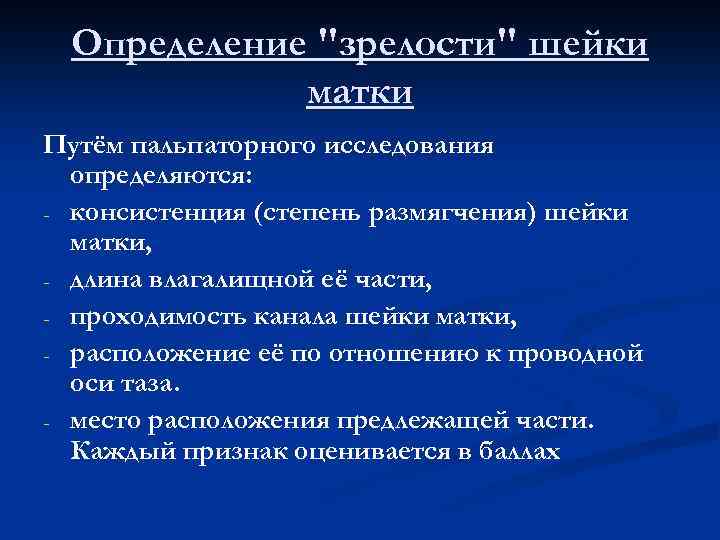 Определение "зрелости" шейки матки

Путём пальпаторного исследования определяются:

- консистенция (степень размягчения) шейки матки,
- длина влагалищной её части,
- проходимость канала шейки матки,
- расположение её по отношению к проводной оси таза.
- место расположения предлежащей части. Каждый признак оценивается в баллах